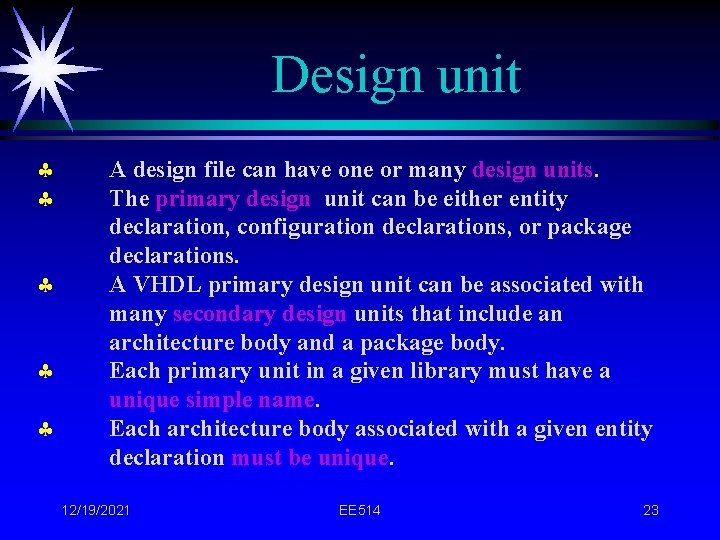 Design unit

♣ A design file can have one or many design units.

♣ The primary design unit can be either entity declaration, configuration declarations, or package declarations.

♣ A VHDL primary design unit can be associated with many secondary design units that include an architecture body and a package body.

♣ Each primary unit in a given library must have a unique simple name.

♣ Each architecture body associated with a given entity declaration must be unique.

12/19/2021 EE514 23